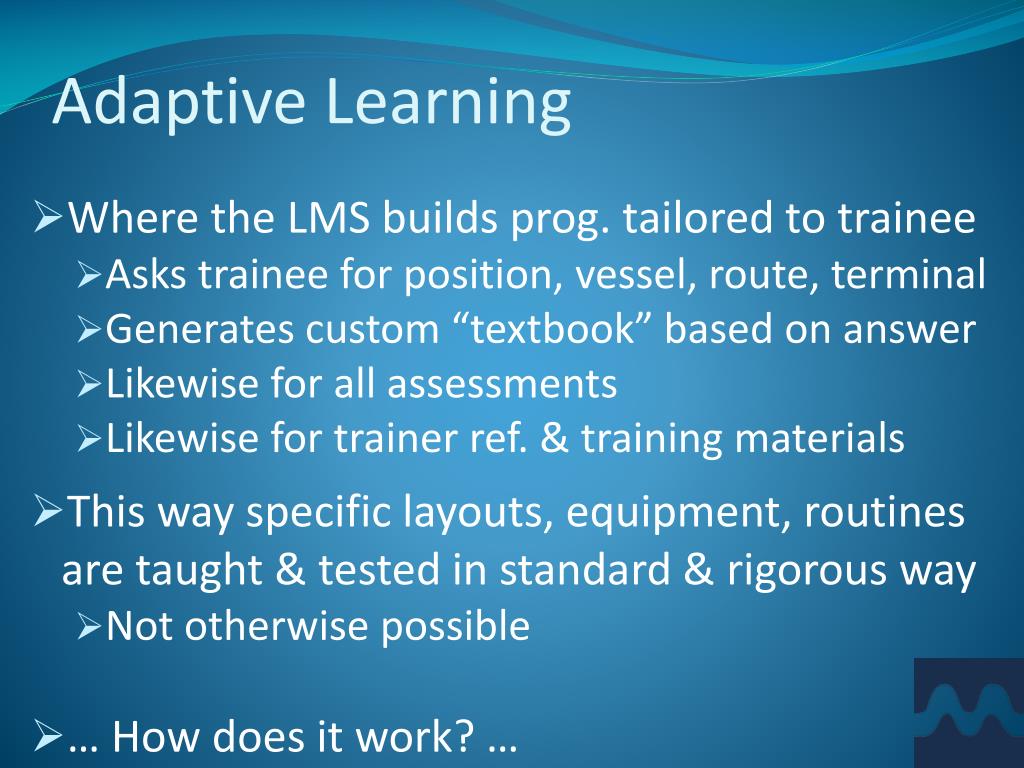 Adaptive Learning

➢Where the LMS builds prog. tailored to trainee
➢Asks trainee for position, vessel, route, terminal
➢Generates custom “textbook” based on answer
➢Likewise for all assessments
➢Likewise for trainer ref. & training materials

➢This way specific layouts, equipment, routines are taught & tested in standard & rigorous way
➢Not otherwise possible

➢… How does it work? …